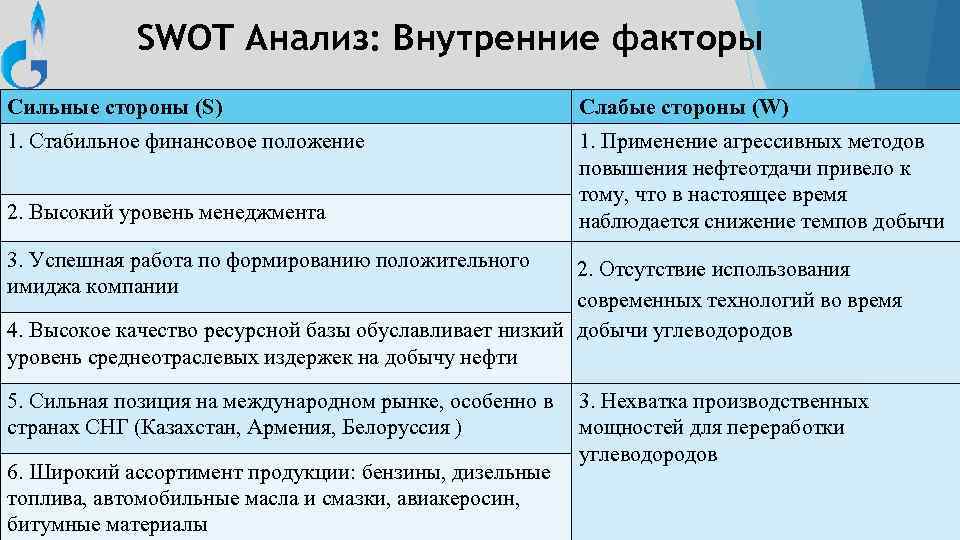 SWOT Анализ: Внутренние факторы

| Сильные стороны (S) | Слабые стороны (W) |
|---|---|
| 1. Стабильное финансовое положение | 1. Применение агрессивных методов повышения нефтеотдачи привело к тому, что в настоящее время наблюдается снижение темпов добычи |
| 2. Высокий уровень менеджмента | |
| 3. Успешная работа по формированию положительного имиджа компании | 2. Отсутствие использования современных технологий во время добычи углеводородов |
| 4. Высокое качество ресурсной базы обуславливает низкий уровень среднеотраслевых издержек на добычу нефти | |
| 5. Сильная позиция на международном рынке, особенно в странах СНГ (Казахстан, Армения, Белоруссия ) | 3. Нехватка производственных мощностей для переработки углеводородов |
| 6. Широкий ассортимент продукции: бензины, дизельные топлива, автомобильные масла и смазки, авиакеросин, битумные материалы | |